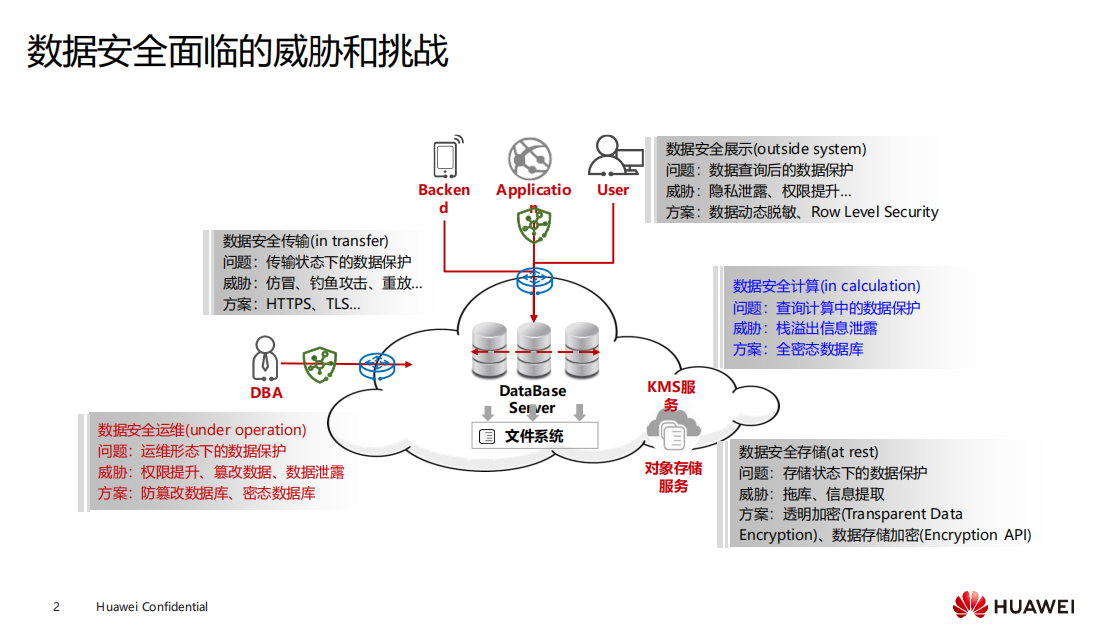 数据安全面临的威胁和挑战

Backend

Application

User

数据安全展示(outside system)
问题：数据查询后的数据保护
威胁：隐私泄露、权限提升...
方案：数据动态脱敏、Row Level Security

数据安全传输(in transfer)
问题：传输状态下的数据保护
威胁：仿冒、钓鱼攻击、重放...
方案：HTTPS、TLS...

数据安全计算(in calculation)
问题：查询计算中的数据保护
威胁：栈溢出信息泄露
方案：全密态数据库

DBA

DataBase Server

文件系统

KMS服务

对象存储服务

数据安全运维(under operation)
问题：运维形态下的数据保护
威胁：权限提升、篡改数据、数据泄露
方案：防篡改数据库、密态数据库

数据安全存储(at rest)
问题：存储状态下的数据保护
威胁：拖库、信息提取
方案：透明加密(Transparent Data Encryption)、数据存储加密(Encryption API)

2 Huawei Confidential

HUAWEI